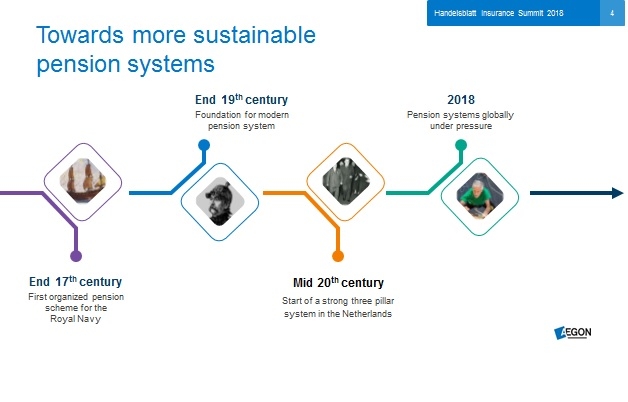 Handelsblatt Insurance Summit 2018 4

Towards more sustainable pension systems

End 19$^{th}$ century
Foundation for modern pension system

2018
Pension systems globally under pressure

End 17$^{th}$ century
First organized pension scheme for the Royal Navy

Mid 20$^{th}$ century
Start of a strong three pillar system in the Netherlands

AEGON